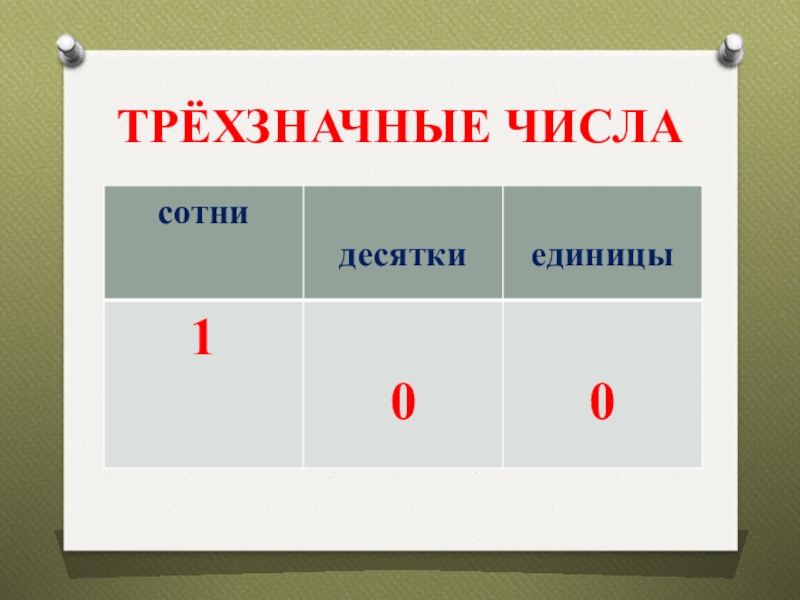 ТРЁХЗНАЧНЫЕ ЧИСЛА

| сотни | десятки | единицы |
|---|---|---|
| 1 | 0 | 0 |